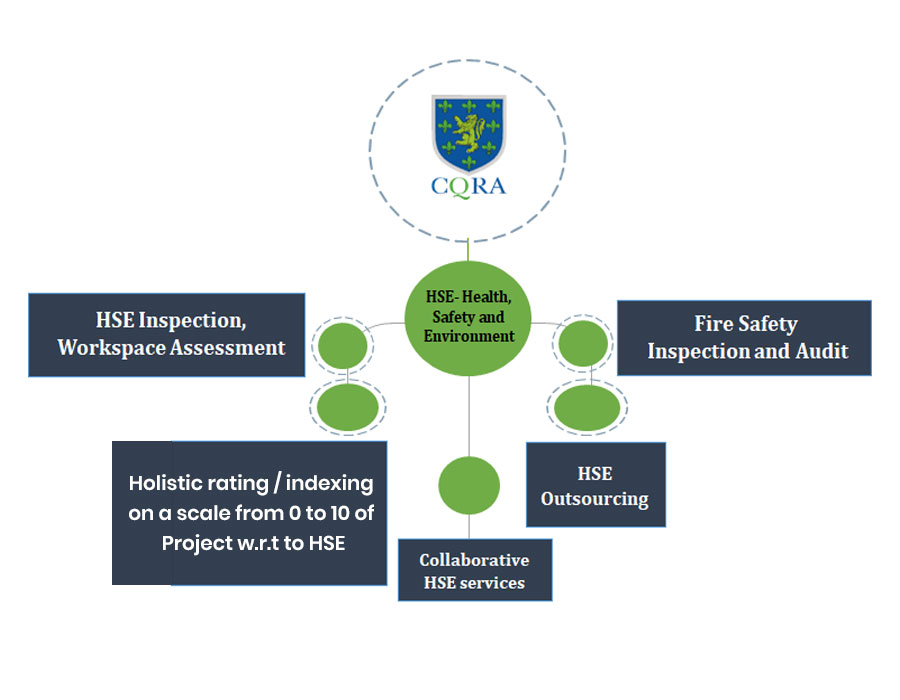 CQRA

HSE- Health, Safety and Environment

HSE Inspection, Workspace Assessment

Fire Safety Inspection and Audit

Holistic rating / indexing on a scale from 0 to 10 of Project w.r.t to HSE

HSE Outsourcing

Collaborative HSE services